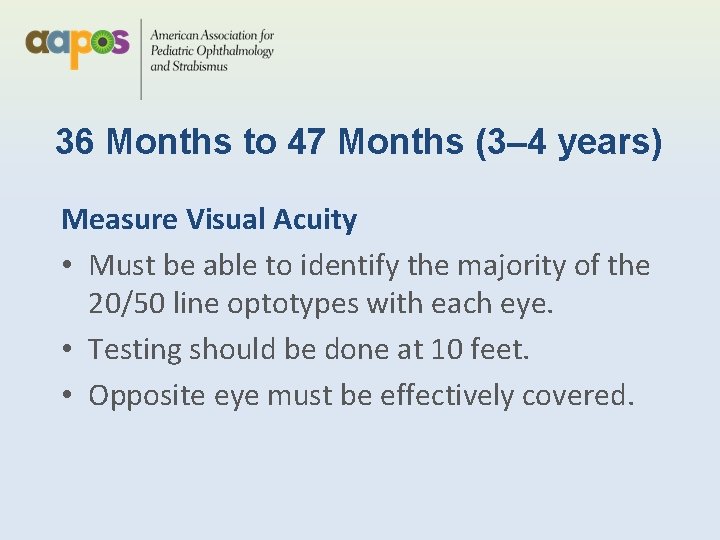 aapos
American Association for Pediatric Ophthalmology and Strabismus

36 Months to 47 Months (3–4 years)

Measure Visual Acuity

• Must be able to identify the majority of the 20/50 line optotypes with each eye.
• Testing should be done at 10 feet.
• Opposite eye must be effectively covered.